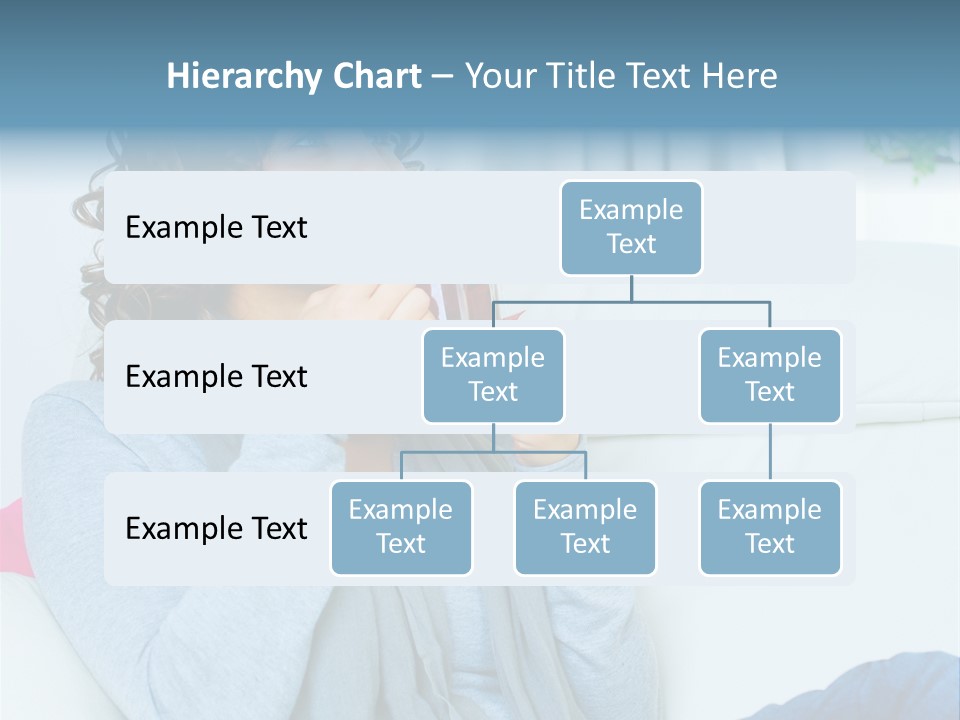 Hierarchy Chart – Your Title Text Here

Example Text

Example Text

Example Text

Example Text

Example Text

Example Text

Example Text

Example Text

Example Text